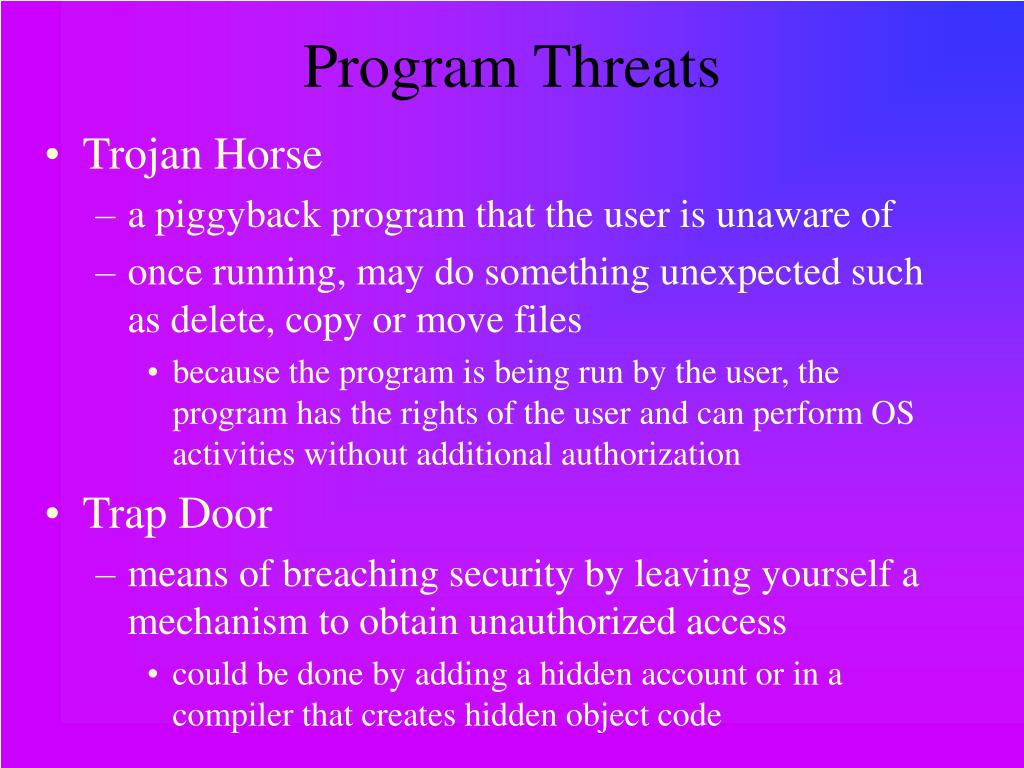 Program Threats

• Trojan Horse
– a piggyback program that the user is unaware of
– once running, may do something unexpected such as delete, copy or move files
• because the program is being run by the user, the program has the rights of the user and can perform OS activities without additional authorization

• Trap Door
– means of breaching security by leaving yourself a mechanism to obtain unauthorized access
• could be done by adding a hidden account or in a compiler that creates hidden object code